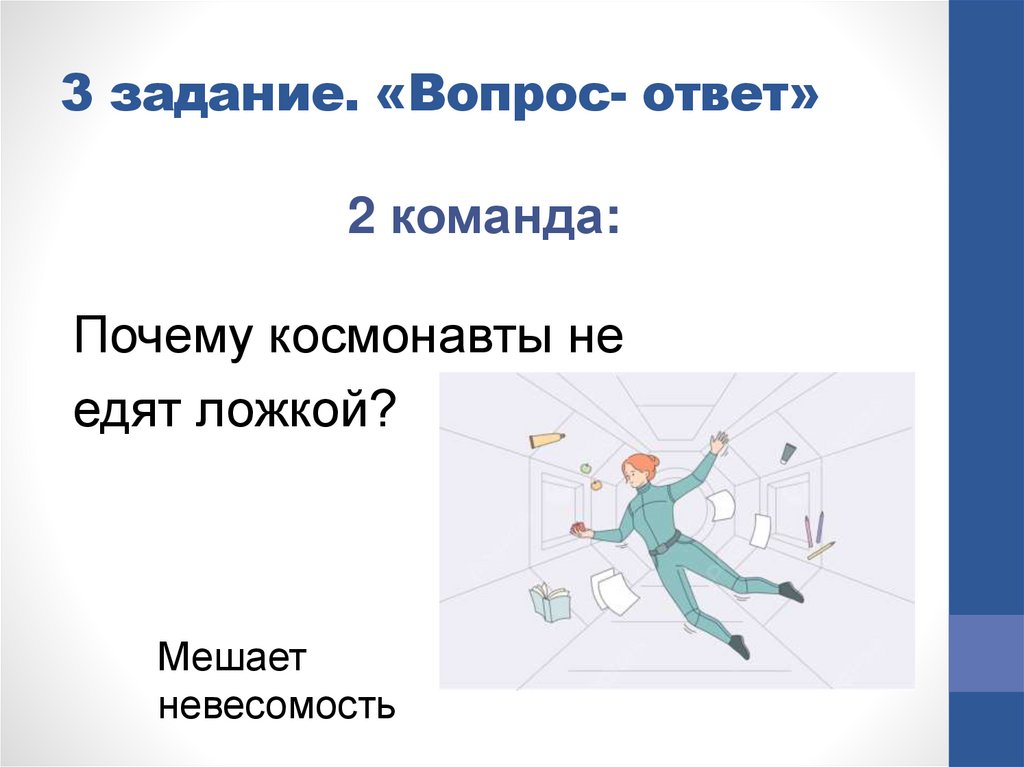 3 задание. «Вопрос- ответ»

2 команда:

Почему космонавты не едят ложкой?

Мешает невесомость